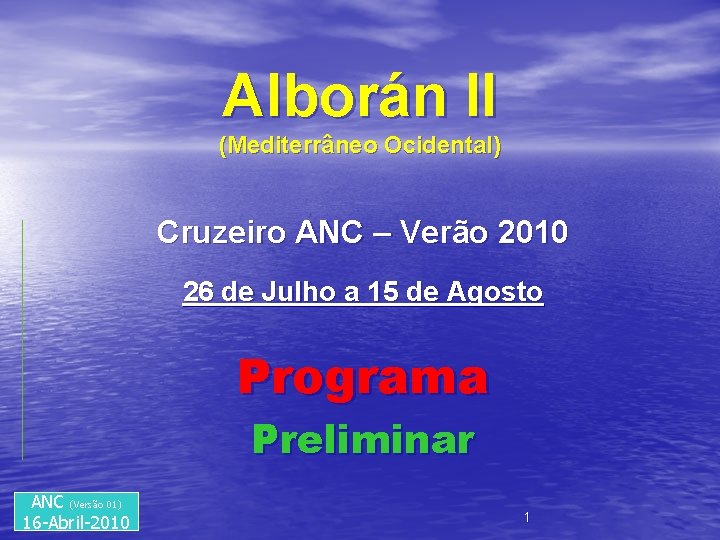 Alborán II
(Mediterrâneo Ocidental)

Cruzeiro ANC – Verão 2010

26 de Julho a 15 de Agosto

Programa
Preliminar

ANC (Versão 01)
16-Abril-2010

1